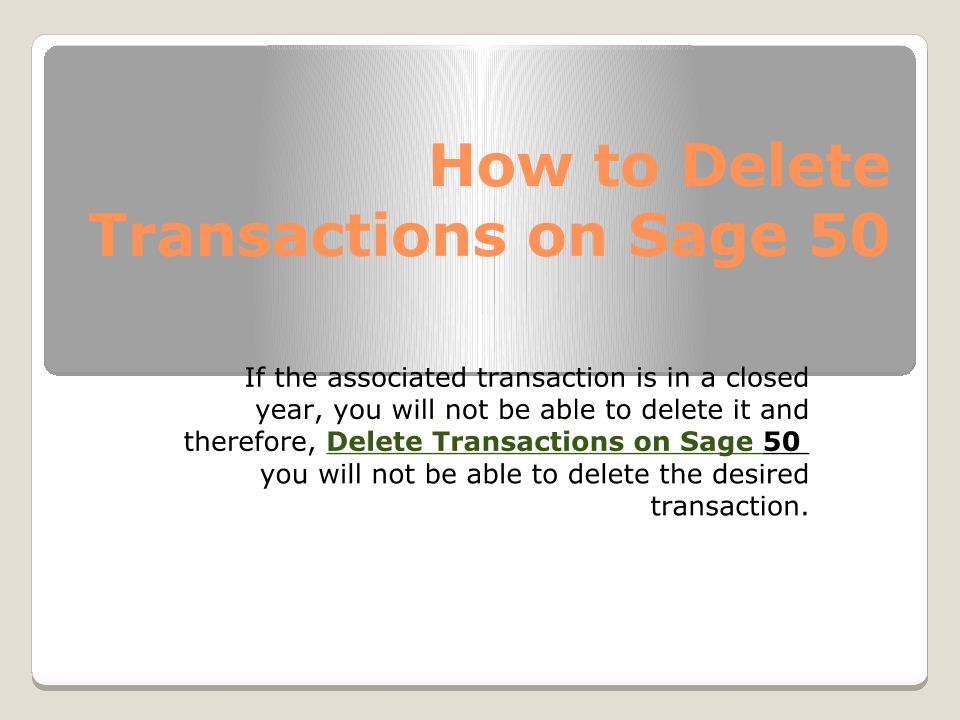 How to Delete Transactions on Sage 50

If the associated transaction is in a closed year, you will not be able to delete it and therefore, Delete Transactions on Sage 50 you will not be able to delete the desired transaction.